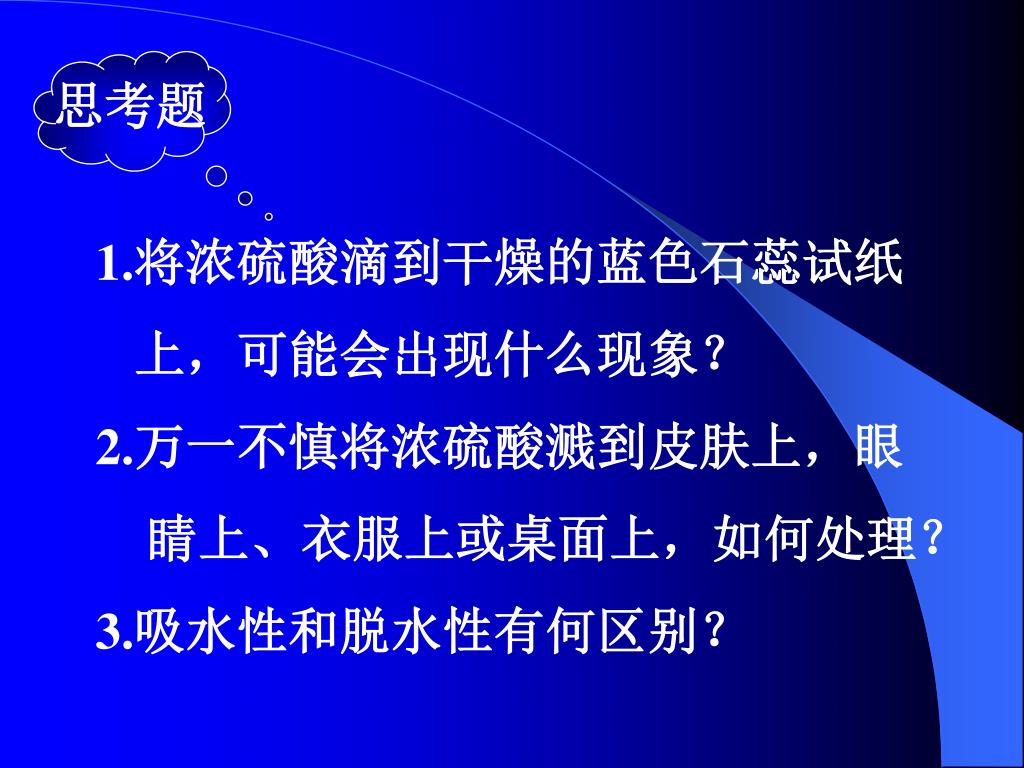 思考题

1.将浓硫酸滴到干燥的蓝色石蕊试纸上，可能会出现什么现象?

2.万一不慎将浓硫酸溅到皮肤上，眼睛上、衣服上或桌面上，如何处理?

3.吸水性和脱水性有何区别?